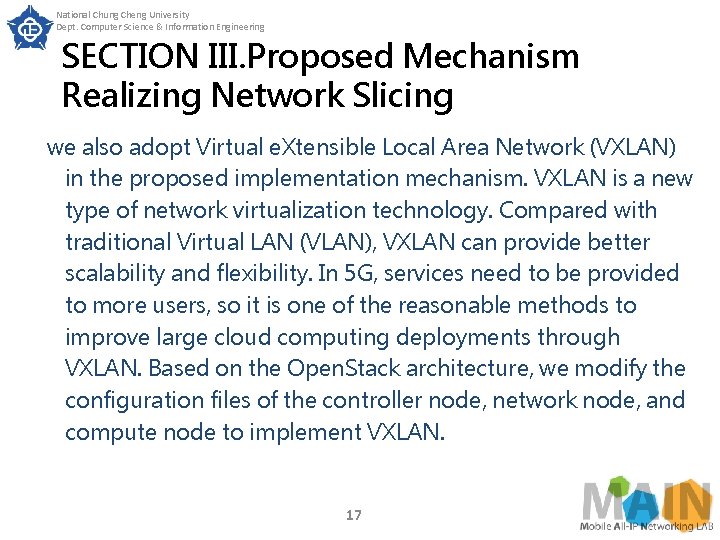 National Chung Cheng University
Dept. Computer Science & Information Engineering

SECTION III.Proposed Mechanism Realizing Network Slicing

we also adopt Virtual eXtensible Local Area Network (VXLAN) in the proposed implementation mechanism. VXLAN is a new type of network virtualization technology. Compared with traditional Virtual LAN (VLAN), VXLAN can provide better scalability and flexibility. In 5G, services need to be provided to more users, so it is one of the reasonable methods to improve large cloud computing deployments through VXLAN. Based on the OpenStack architecture, we modify the configuration files of the controller node, network node, and compute node to implement VXLAN.

17

MAIN
Mobile All-IP Networking LAB